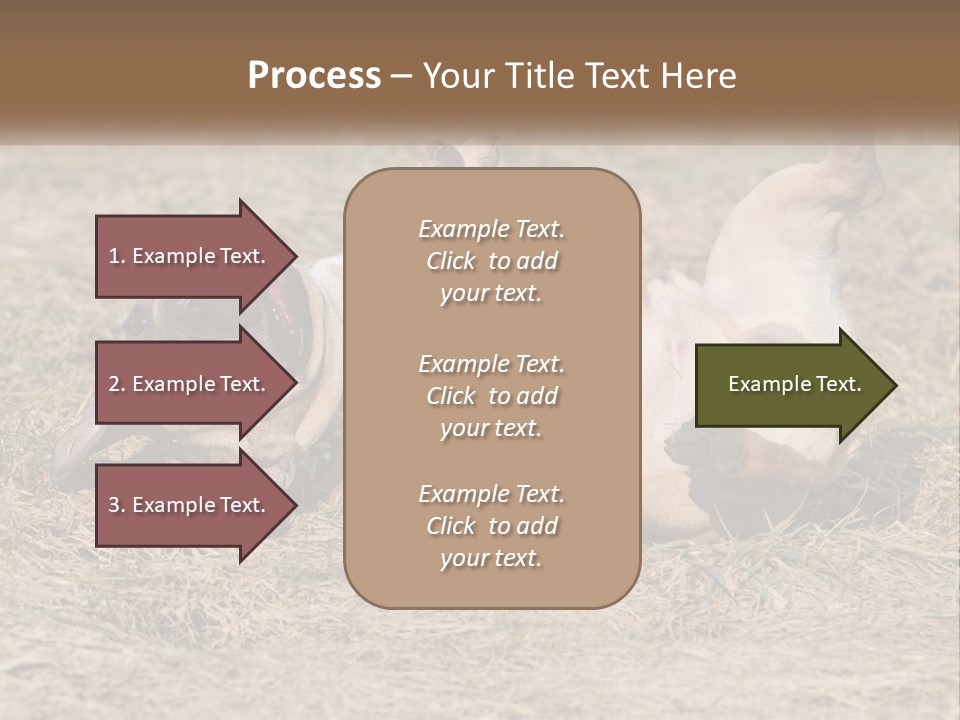 Process – Your Title Text Here

1. Example Text.

2. Example Text.

3. Example Text.

Example Text. Click to add your text.

Example Text. Click to add your text.

Example Text. Click to add your text.

Example Text.